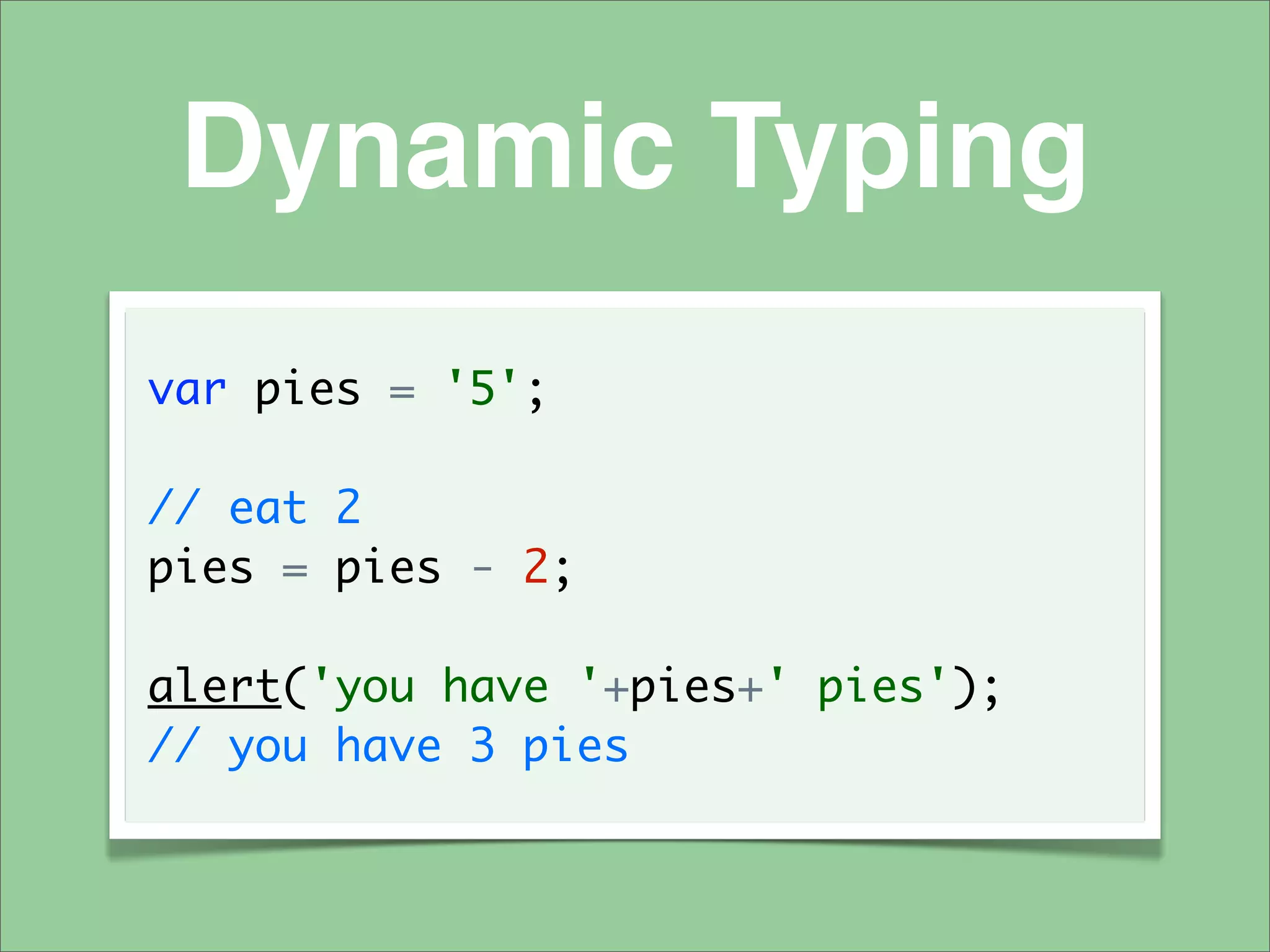 Dynamic Typing

var pies = '5';

// eat 2
pies = pies - 2;

alert('you have '+pies+' pies');
// you have 3 pies